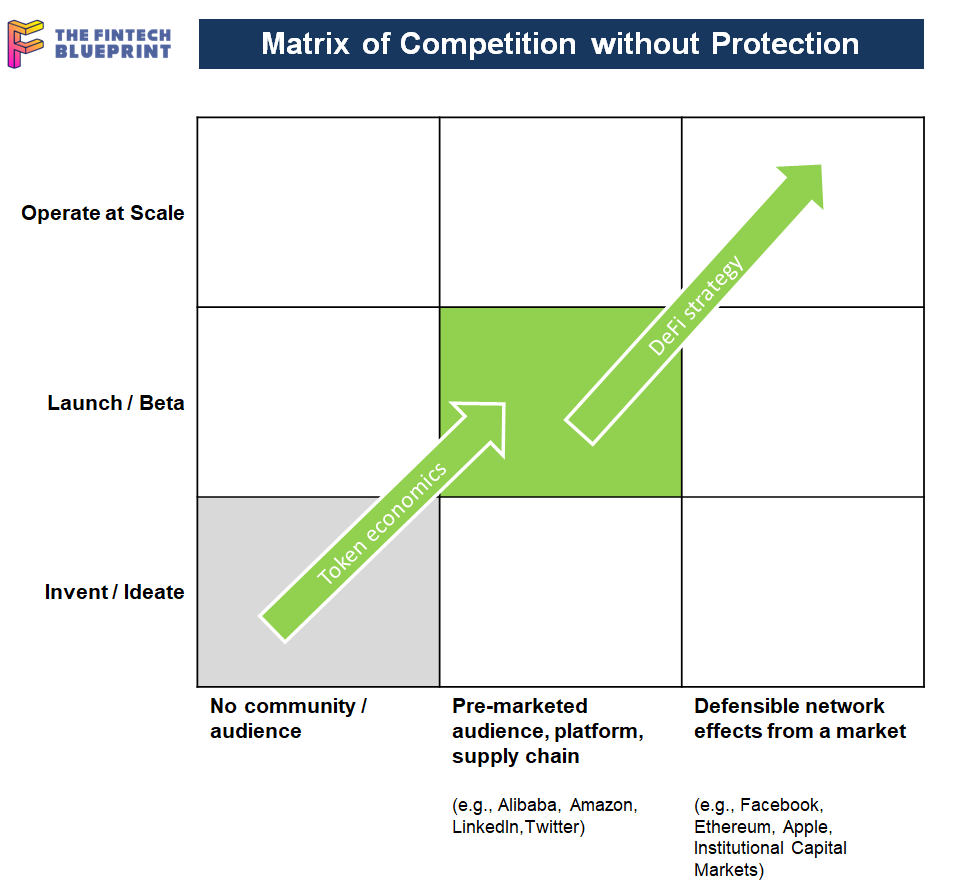 THE FINTECH BLUEPRINT

Matrix of Competition without Protection

Operate at Scale

Launch / Beta

Invent / Ideate

DeFi strategy

Token economics

No community / audience

Pre-marketed audience, platform, supply chain

(e.g., Alibaba, Amazon, LinkedIn,Twitter)

Defensible network effects from a market

(e.g., Facebook, Ethereum, Apple, Institutional Capital Markets)